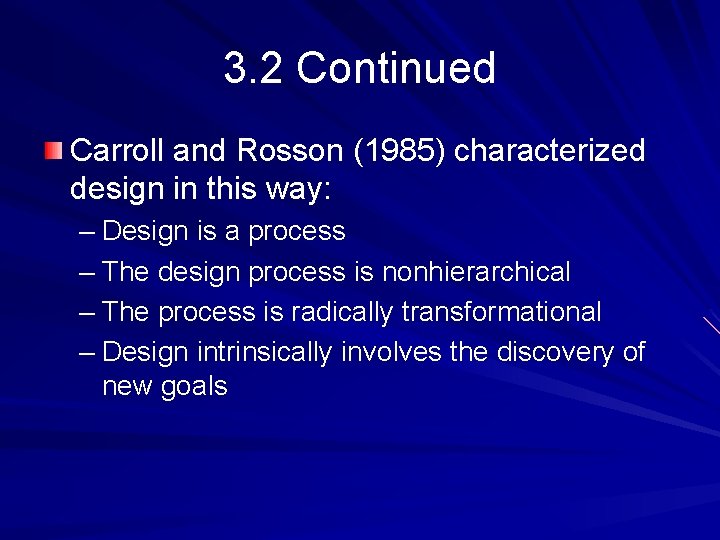 3.2 Continued

Carroll and Rosson (1985) characterized design in this way:

– Design is a process
– The design process is nonhierarchical
– The process is radically transformational
– Design intrinsically involves the discovery of new goals